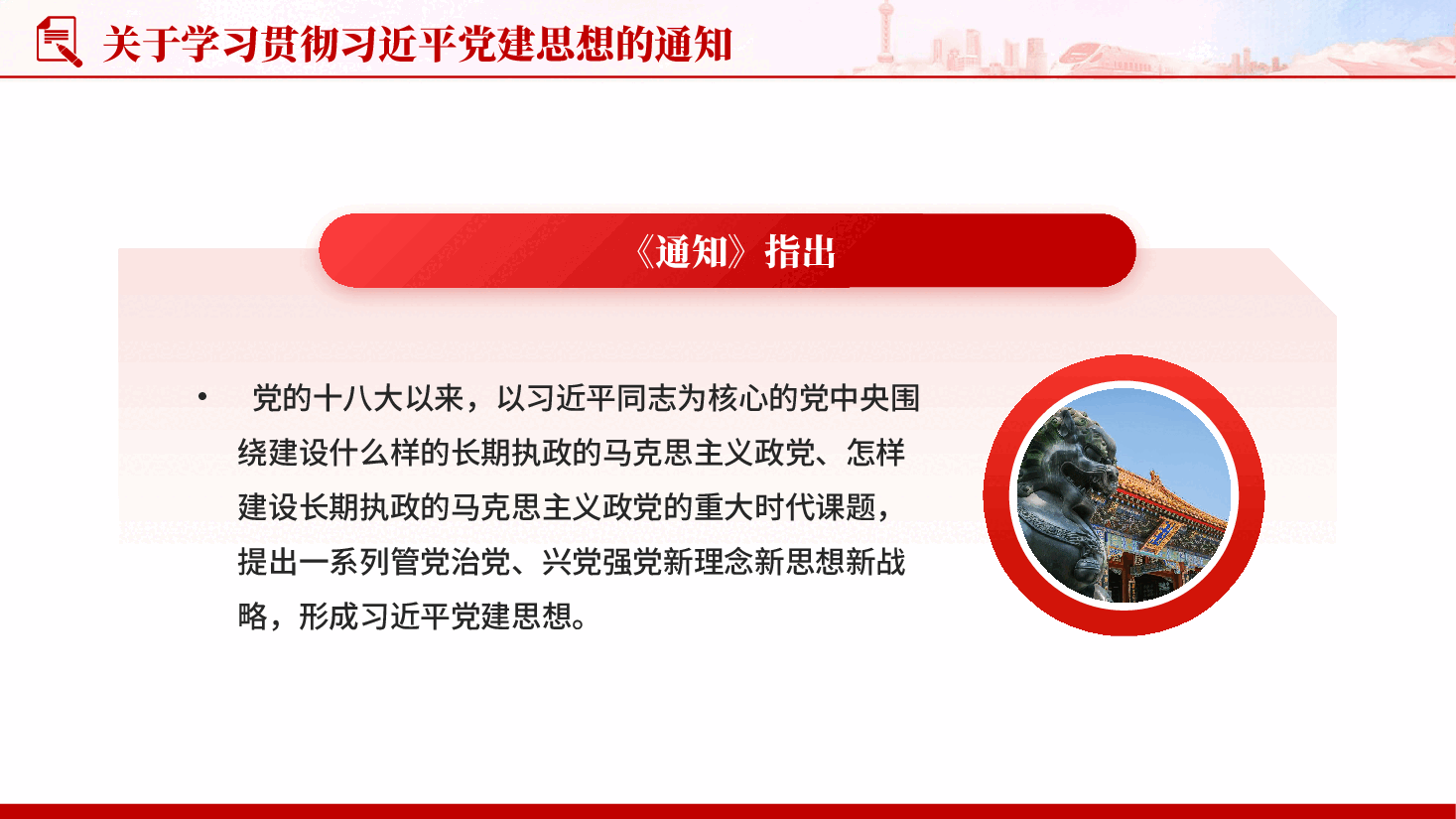 关于学习贯彻习近平党建思想的通知

《通知》指出

• 党的十八大以来，以习近平同志为核心的党中央围绕建设什么样的长期执政的马克思主义政党、怎样建设长期执政的马克思主义政党的重大时代课题，提出一系列管党治党、兴党强党新理念新思想新战略，形成习近平党建思想。